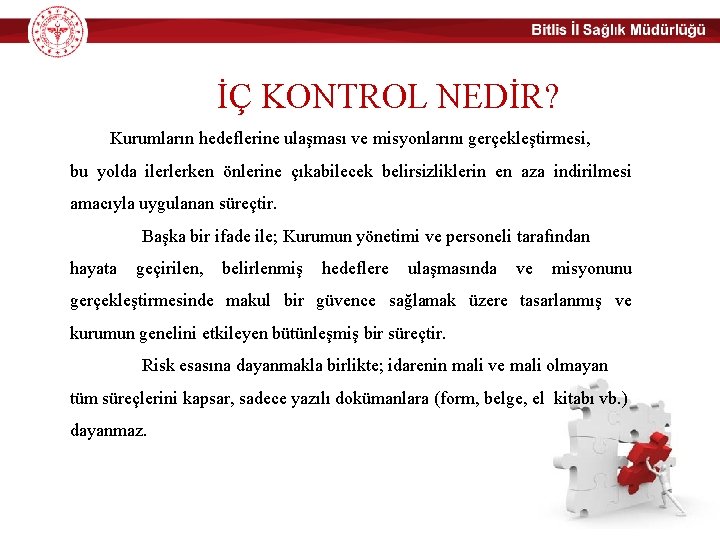 Bitlis İl Sağlık Müdürlüğü

İÇ KONTROL NEDİR?

Kurumların hedeflerine ulaşması ve misyonlarını gerçekleştirmesi, bu yolda ilerlerken önlerine çıkabilecek belirsizliklerin en aza indirilmesi amacıyla uygulanan süreçtir.

Başka bir ifade ile; Kurumun yönetimi ve personeli tarafından hayata geçirilen, belirlenmiş hedeflere ulaşmasında ve misyonunu gerçekleştirmesinde makul bir güvence sağlamak üzere tasarlanmış ve kurumun genelini etkileyen bütünleşmiş bir süreçtir.

Risk esasına dayanmakla birlikte; idarenin mali ve mali olmayan tüm süreçlerini kapsar, sadece yazılı dokümanlara (form, belge, el kitabı vb.) dayanmaz.